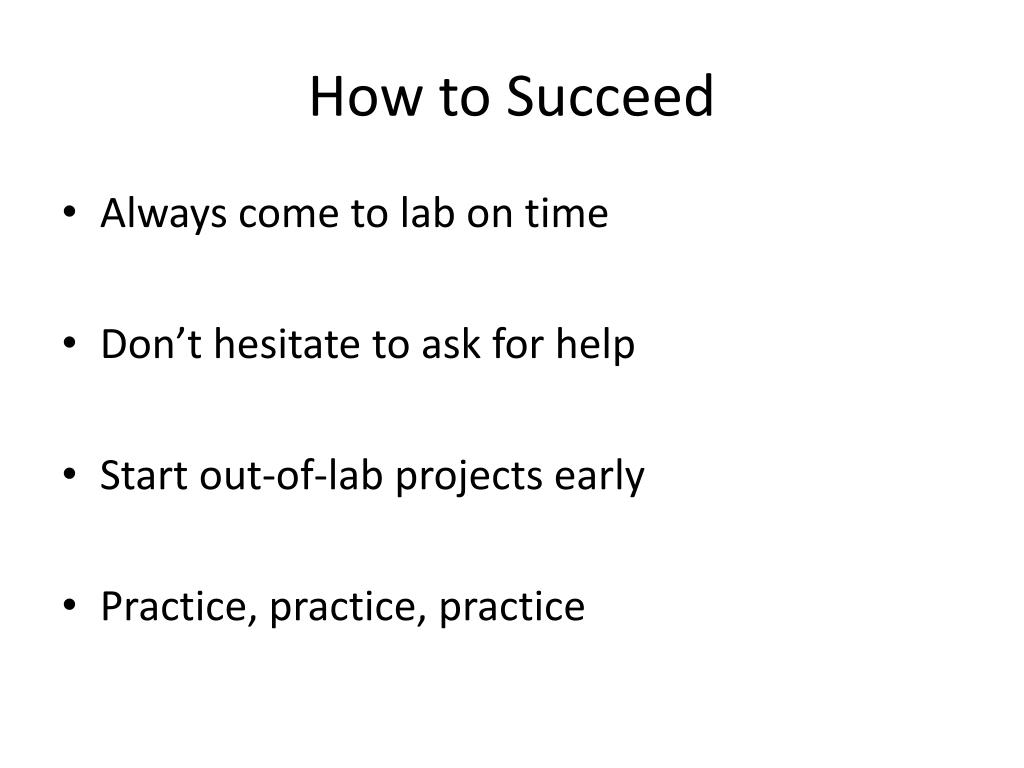 How to Succeed

• Always come to lab on time

• Don’t hesitate to ask for help

• Start out-of-lab projects early

• Practice, practice, practice